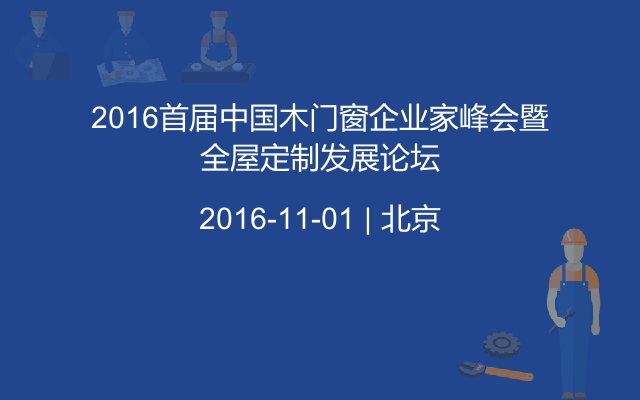 2016首届中国木门窗企业家峰会暨全屋定制发展论坛

2016-11-01 | 北京